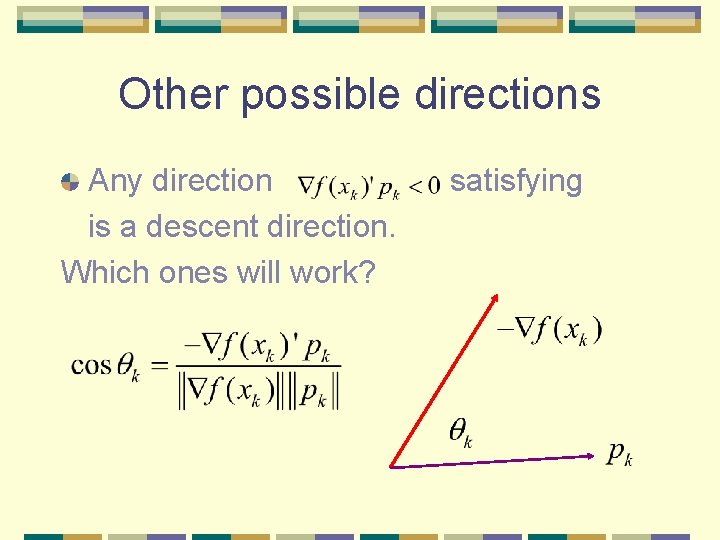 Other possible directions

Any direction $\nabla f(x_k)' p_k < 0$ satisfying is a descent direction.

Which ones will work?

$\cos\theta_k = \frac{-\nabla f(x_k)' p_k}{\|\nabla f(x_k)\| \|p_k\|}$

$-\nabla f(x_k)$

$\theta_k$

$p_k$